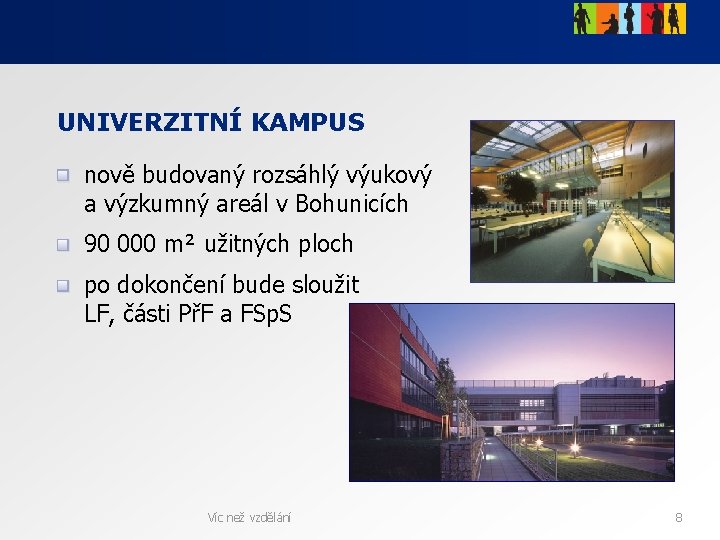 UNIVERZITNÍ KAMPUS

nově budovaný rozsáhlý výukový a výzkumný areál v Bohunicích

90 000 m² užitných ploch

po dokončení bude sloužit LF, části PřF a FSpS

Víc než vzdělání

8